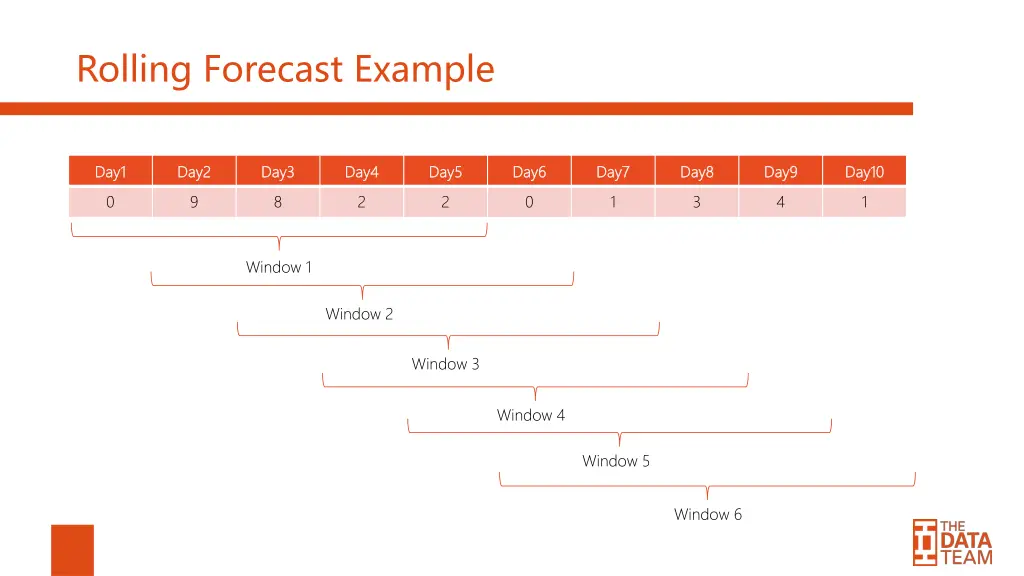 Rolling Forecast Example

| Day1 | Day2 | Day3 | Day4 | Day5 | Day6 | Day7 | Day8 | Day9 | Day10 |
|---|---|---|---|---|---|---|---|---|---|
| 0 | 9 | 8 | 2 | 2 | 0 | 1 | 3 | 4 | 1 |

Window 1

Window 2

Window 3

Window 4

Window 5

Window 6

THE DATA TEAM